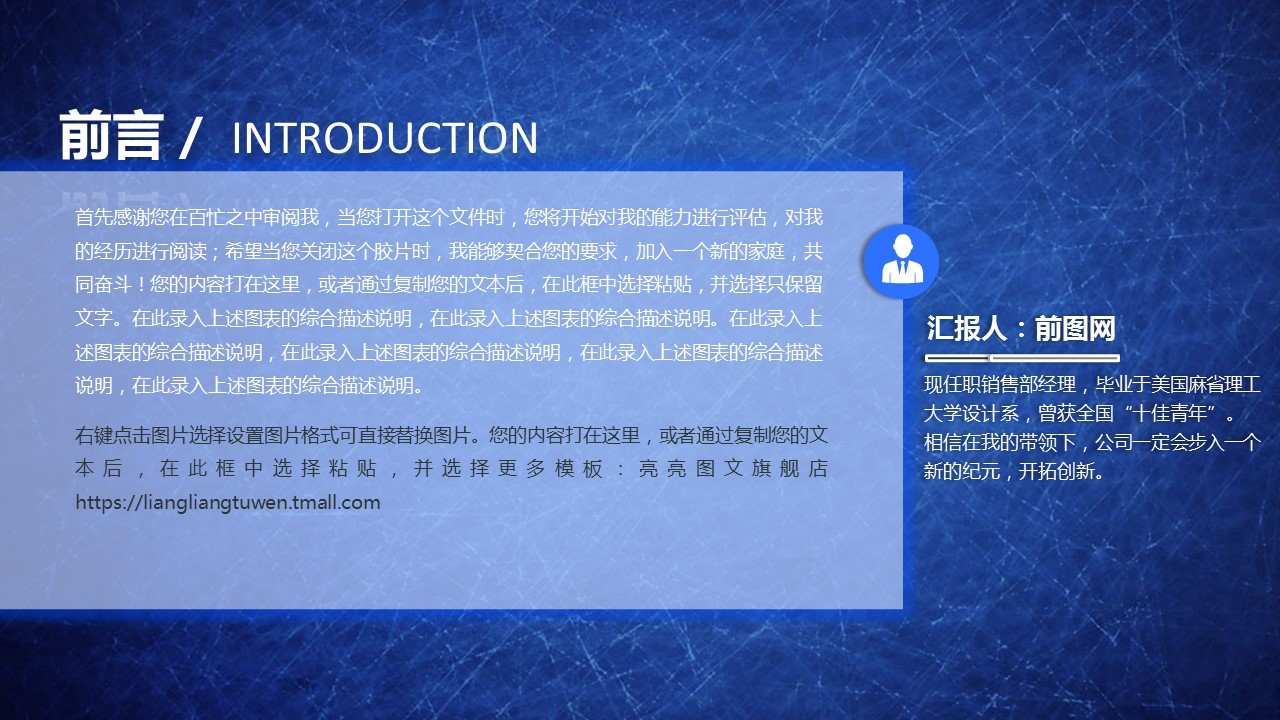 前言 / INTRODUCTION

首先感谢您在百忙之中审阅我，当您打开这个文件时，您将开始对我的能力进行评估，对我的经历进行阅读；希望当您关闭这个胶片时，我能够契合您的要求，加入一个新的家庭，共同奋斗！您的内容打在这里，或者通过复制您的文本后，在此框中选择粘贴，并选择只保留文字。在此录入上述图表的综合描述说明，在此录入上述图表的综合描述说明。在此录入上述图表的综合描述说明，在此录入上述图表的综合描述说明，在此录入上述图表的综合描述说明，在此录入上述图表的综合描述说明。

右键点击图片选择设置图片格式可直接替换图片。您的内容打在这里，或者通过复制您的文本后，在此框中选择粘贴，并选择更多模板：亮亮图文旗舰店 https://liangliangtuwen.tmall.com

汇报人：前图网

现任职销售部经理，毕业于美国麻省理工大学设计系，曾获全国“十佳青年”。相信在我的带领下，公司一定会步入一个新的纪元，开拓创新。